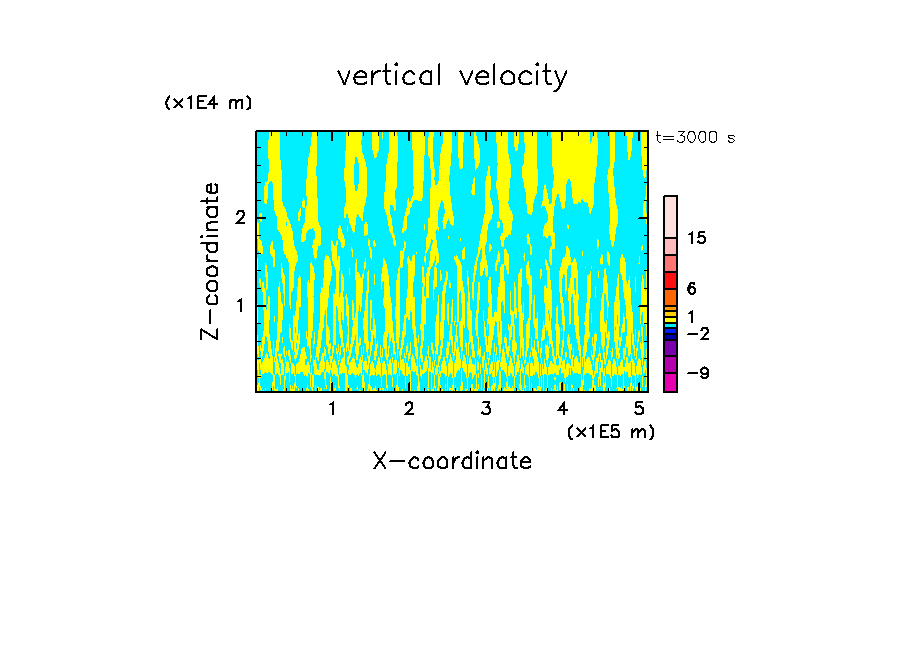 vertical velocity

(x1E4 m)

t=3000 s

Z-coordinate

2

1

15

6

1

−2

−9

1 2 3 4 5

(x1E5 m)

X-coordinate